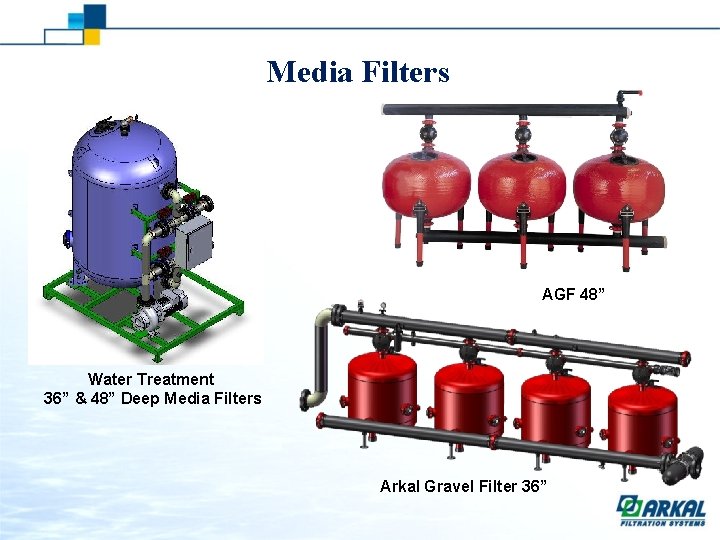 Media Filters

Water Treatment
36" & 48" Deep Media Filters

AGF 48"

Arkal Gravel Filter 36"

ARKAL
FILTRATION SYSTEMS